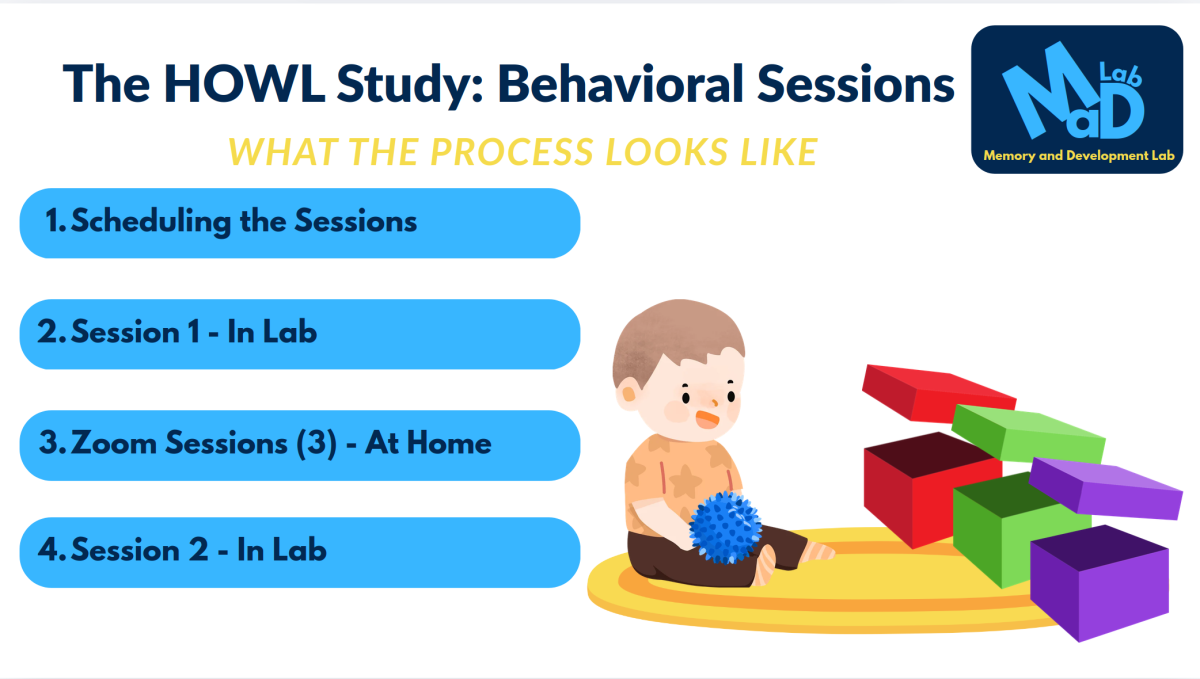 The HOWL Study: Behavioral Sessions

WHAT THE PROCESS LOOKS LIKE

MaD Lab
Memory and Development Lab

1. Scheduling the Sessions

2. Session 1 - In Lab

3. Zoom Sessions (3) - At Home

4. Session 2 - In Lab